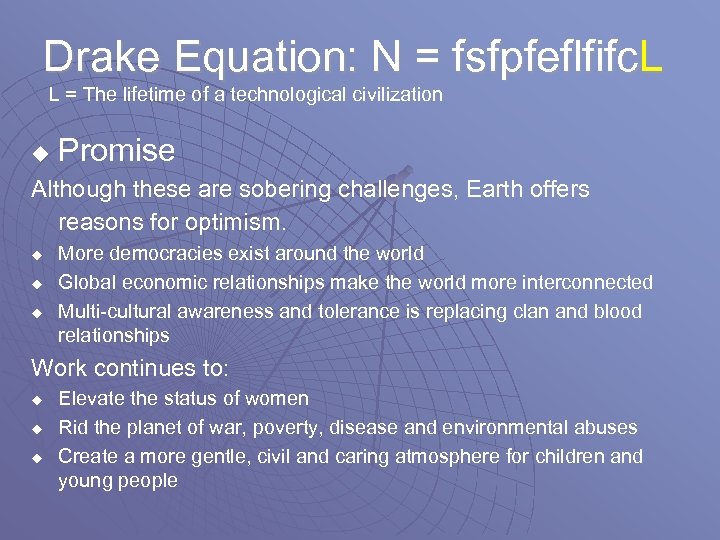 Drake Equation: N = fsfpfeflfifcL

L = The lifetime of a technological civilization

◆ Promise

Although these are sobering challenges, Earth offers reasons for optimism.

◆ More democracies exist around the world
◆ Global economic relationships make the world more interconnected
◆ Multi-cultural awareness and tolerance is replacing clan and blood relationships

Work continues to:

◆ Elevate the status of women
◆ Rid the planet of war, poverty, disease and environmental abuses
◆ Create a more gentle, civil and caring atmosphere for children and young people